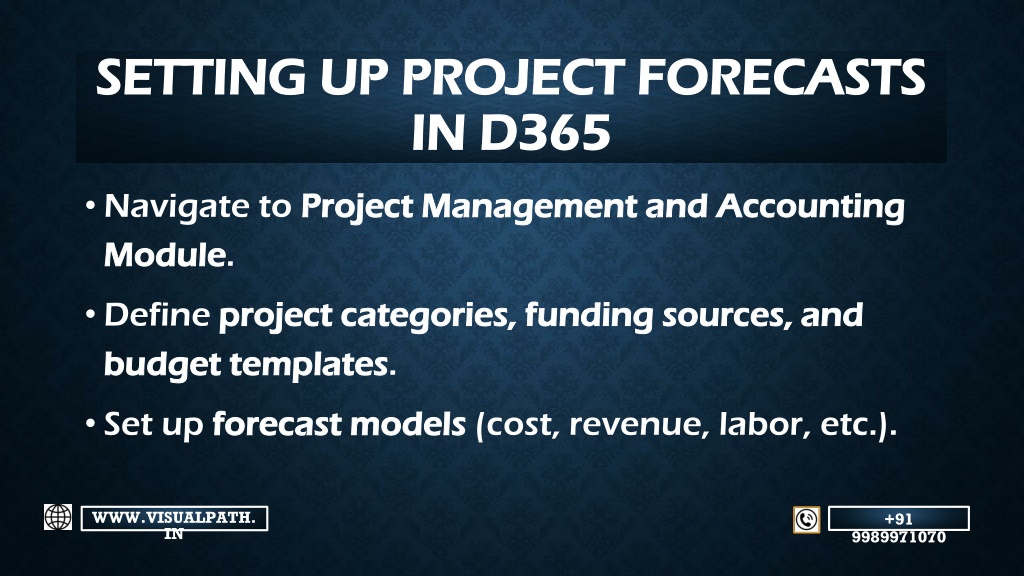 SETTING UP PROJECT FORECASTS IN D365

• Navigate to Project Management and Accounting Module.

• Define project categories, funding sources, and budget templates.

• Set up forecast models (cost, revenue, labor, etc.).

WWW.VISUALPATH.IN

+91 9989971070